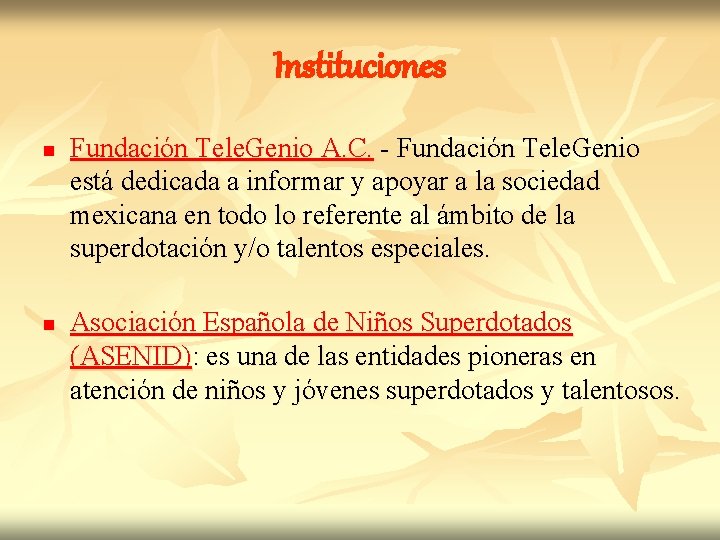 Instituciones

Fundación TeleGenio A.C. - Fundación TeleGenio está dedicada a informar y apoyar a la sociedad mexicana en todo lo referente al ámbito de la superdotación y/o talentos especiales.

Asociación Española de Niños Superdotados (ASENID): es una de las entidades pioneras en atención de niños y jóvenes superdotados y talentosos.